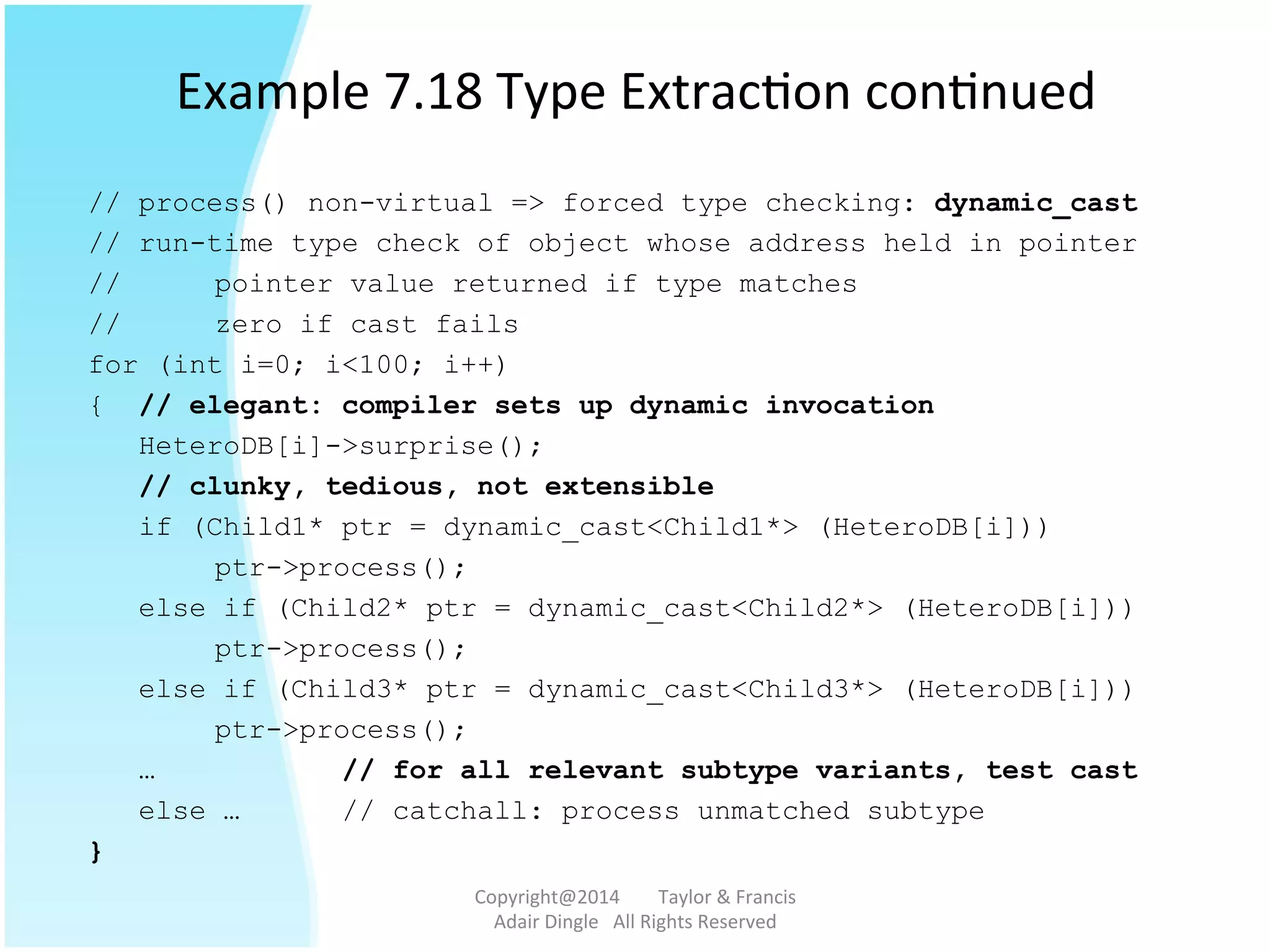 Example 7.18 Type Extraction continued

// process() non-virtual => forced type checking: dynamic_cast
// run-time type check of object whose address held in pointer
//      pointer value returned if type matches
//      zero if cast fails
for (int i=0; i<100; i++)
{  // elegant: compiler sets up dynamic invocation
   HeteroDB[i]->surprise();
   // clunky, tedious, not extensible
   if (Child1* ptr = dynamic_cast<Child1*> (HeteroDB[i]))
      ptr->process();
   else if (Child2* ptr = dynamic_cast<Child2*> (HeteroDB[i]))
      ptr->process();
   else if (Child3* ptr = dynamic_cast<Child3*> (HeteroDB[i]))
      ptr->process();
   …          // for all relevant subtype variants, test cast
   else …     // catchall: process unmatched subtype
}

Copyright@2014 Taylor & Francis
Adair Dingle All Rights Reserved